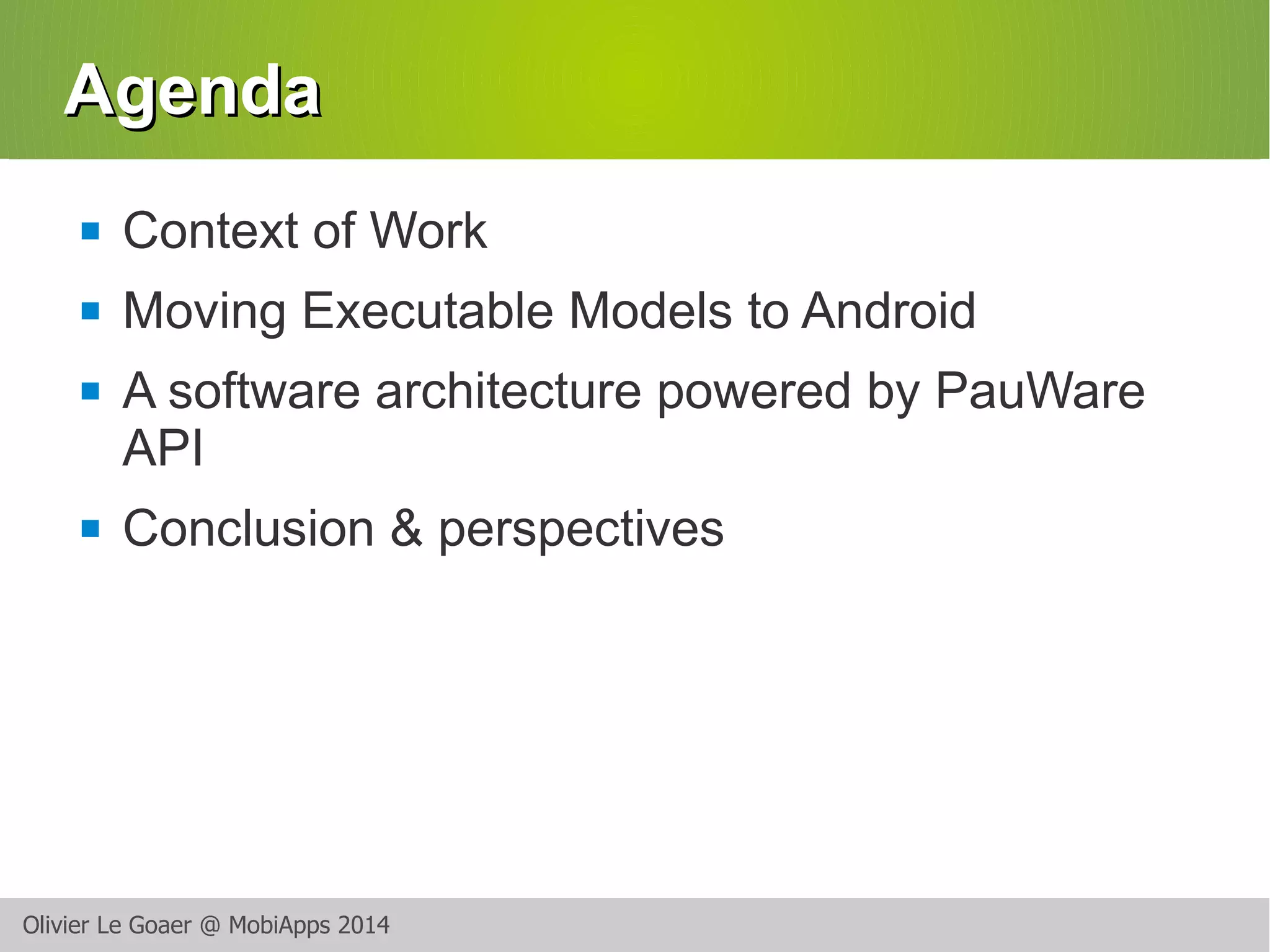 Agenda

- Context of Work
- Moving Executable Models to Android
- A software architecture powered by PauWare API
- Conclusion & perspectives

Olivier Le Goaer @ MobiApps 2014